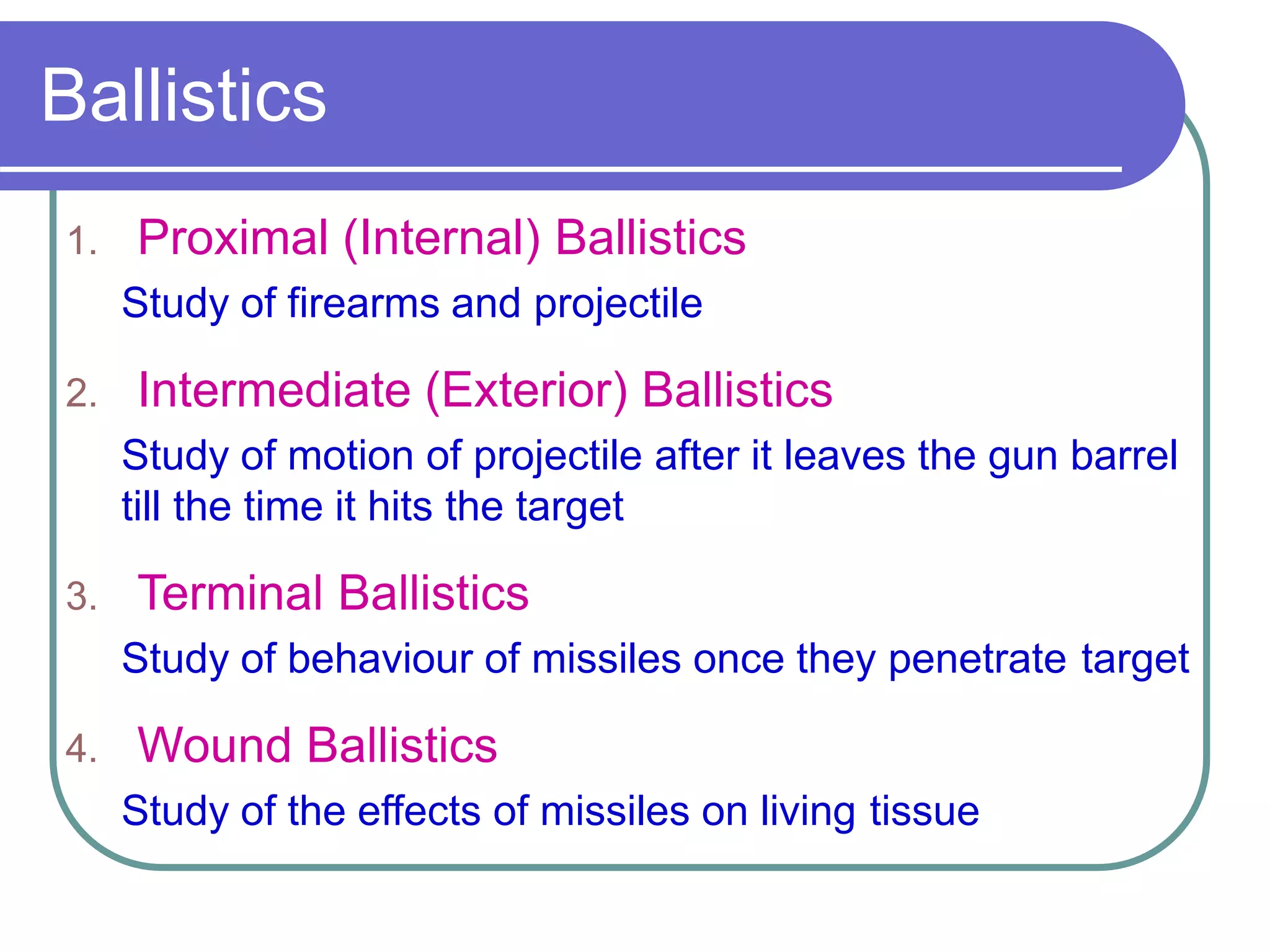 Ballistics

1. Proximal (Internal) Ballistics

Study of firearms and projectile

2. Intermediate (Exterior) Ballistics

Study of motion of projectile after it leaves the gun barrel till the time it hits the target

3. Terminal Ballistics

Study of behaviour of missiles once they penetrate target

4. Wound Ballistics

Study of the effects of missiles on living tissue